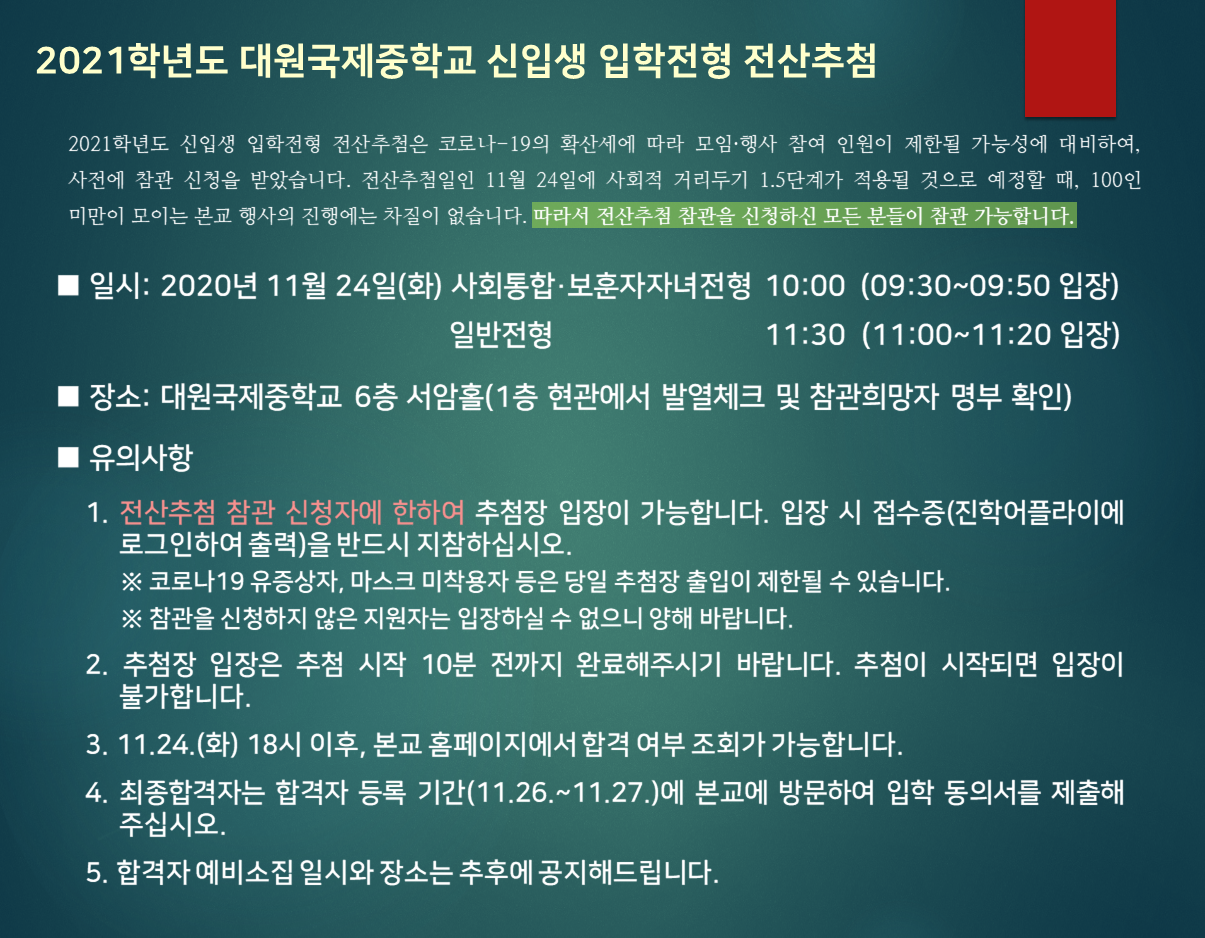 2021학년도 대원국제중학교 신입생 입학전형 전산추첨

2021학년도 신입생 입학전형 전산추첨은 코로나-19의 확산세에 따라 모임·행사 참여 인원이 제한될 가능성에 대비하여, 사전에 참관 신청을 받았습니다. 전산추첨일인 11월 24일에 사회적 거리두기 1.5단계가 적용될 것으로 예정할 때, 100인 미만이 모이는 본교 행사의 진행에는 차질이 없습니다. 따라서 전산추첨 참관을 신청하신 모든 분들이 참관 가능합니다.

■ 일시: 2020년 11월 24일(화) 사회통합·보훈자자녀전형 10:00 (09:30~09:50 입장)
일반전형 11:30 (11:00~11:20 입장)

■ 장소: 대원국제중학교 6층 서암홀(1층 현관에서 발열체크 및 참관희망자 명부 확인)

■ 유의사항

1. 전산추첨 참관 신청자에 한하여 추첨장 입장이 가능합니다. 입장 시 접수증(진학어플라이에 로그인하여 출력)을 반드시 지참하십시오.
※ 코로나19 유증상자, 마스크 미착용자 등은 당일 추첨장 출입이 제한될 수 있습니다.
※ 참관을 신청하지 않은 지원자는 입장하실 수 없으니 양해 바랍니다.

2. 추첨장 입장은 추첨 시작 10분 전까지 완료해주시기 바랍니다. 추첨이 시작되면 입장이 불가합니다.

3. 11.24.(화) 18시 이후, 본교 홈페이지에서 합격 여부 조회가 가능합니다.

4. 최종합격자는 합격자 등록 기간(11.26.~11.27.)에 본교에 방문하여 입학 동의서를 제출해 주십시오.

5. 합격자 예비소집 일시와 장소는 추후에 공지해드립니다.